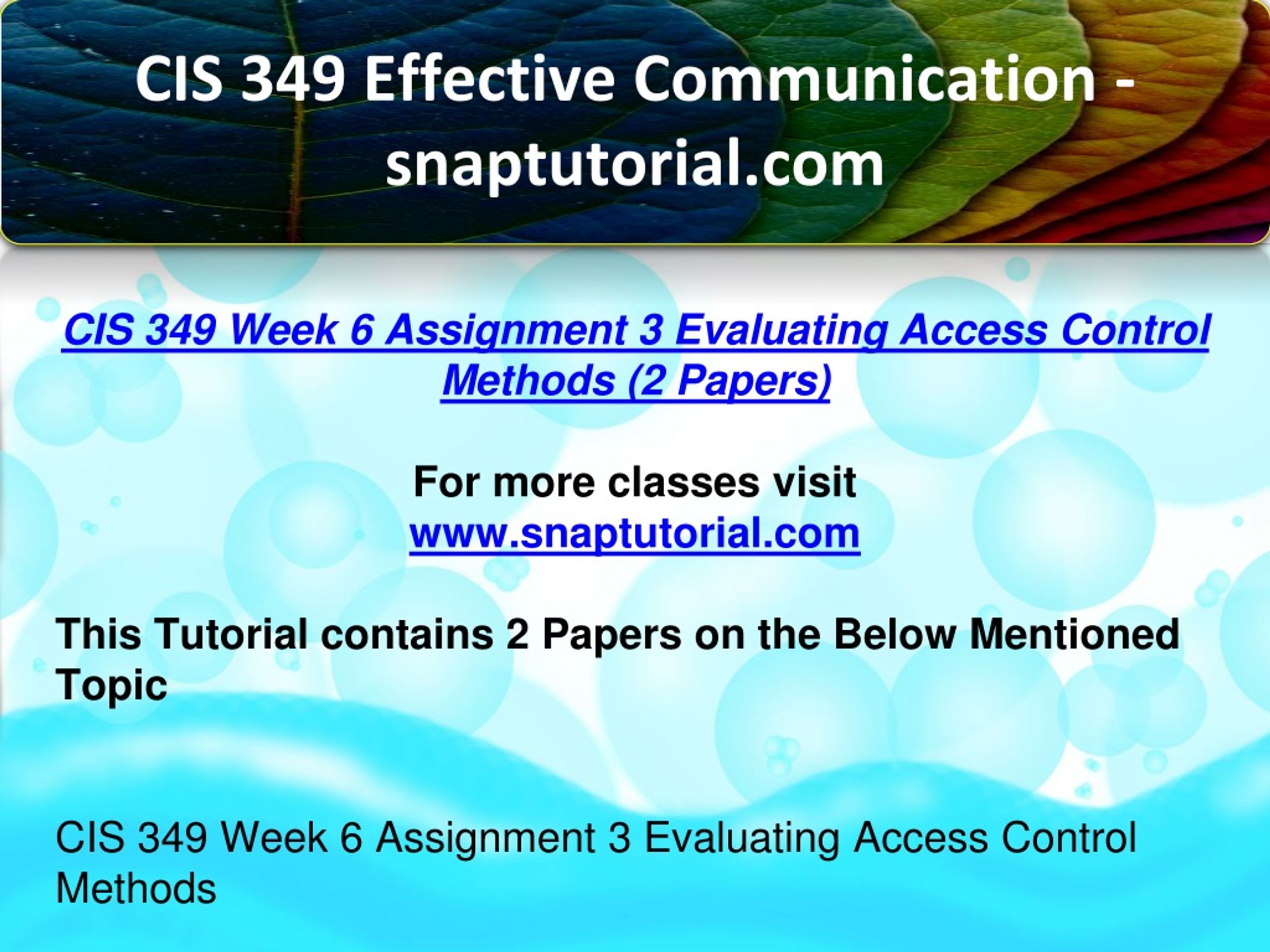 CIS 349 Effective Communication - snaptutorial.com

CIS 349 Week 6 Assignment 3 Evaluating Access Control Methods (2 Papers)

For more classes visit
www.snaptutorial.com

This Tutorial contains 2 Papers on the Below Mentioned Topic

CIS 349 Week 6 Assignment 3 Evaluating Access Control Methods